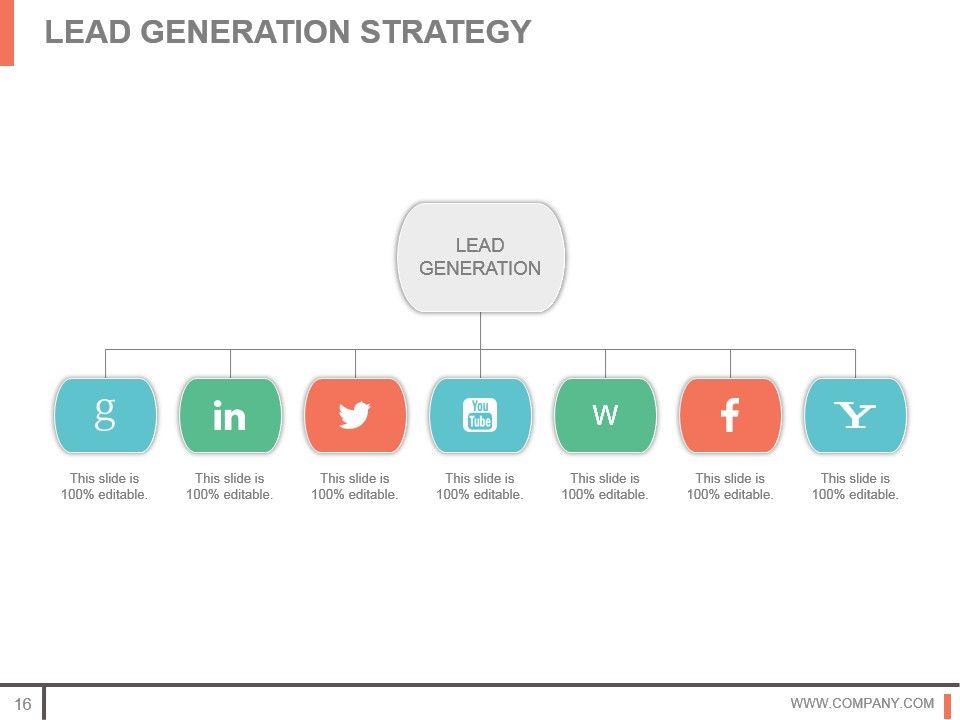 LEAD GENERATION STRATEGY

LEAD GENERATION

g
in
You Tube
W
f
Y

This slide is 100% editable.

This slide is 100% editable.

This slide is 100% editable.

This slide is 100% editable.

This slide is 100% editable.

This slide is 100% editable.

This slide is 100% editable.

16

WWW.COMPANY.COM